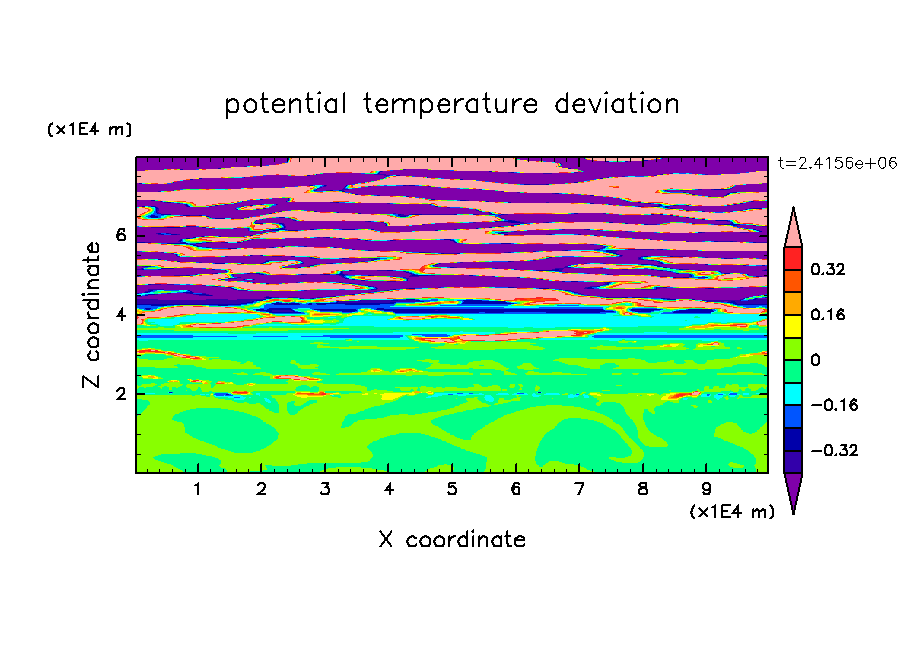 potential temperature deviation

(x1E4 m)

t=2.4156e+06

Z coordinate

6

4

2

0.32

0.16

0

−0.16

−0.32

1 2 3 4 5 6 7 8 9

(x1E4 m)

X coordinate